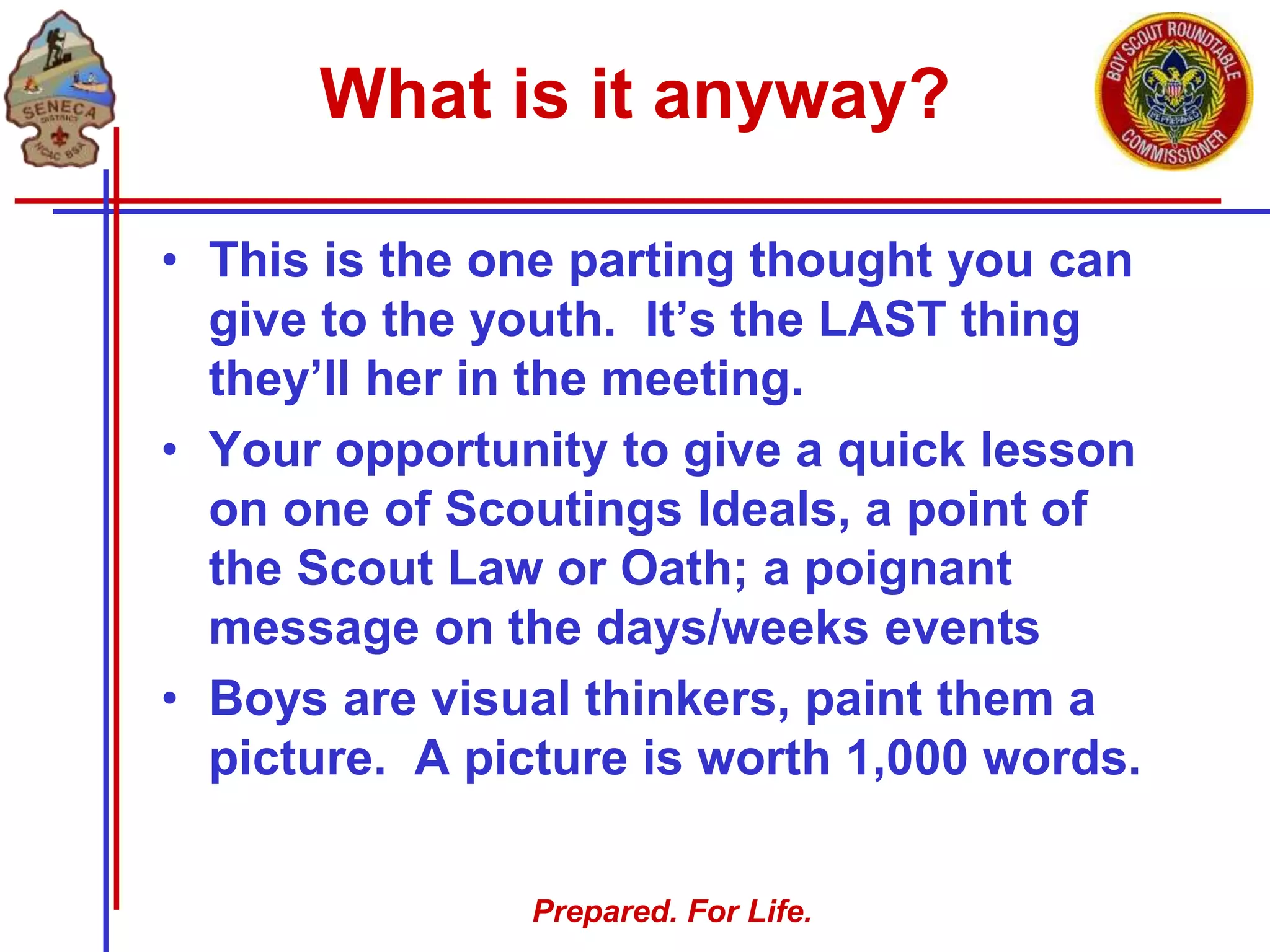 SENECA DISTRICT NCAC BSA

What is it anyway?

BOY SCOUT ROUNDTABLE COMMISSIONER BE PREPARED

• This is the one parting thought you can give to the youth. It’s the LAST thing they’ll her in the meeting.

• Your opportunity to give a quick lesson on one of Scoutings Ideals, a point of the Scout Law or Oath; a poignant message on the days/weeks events

• Boys are visual thinkers, paint them a picture. A picture is worth 1,000 words.

Prepared. For Life.